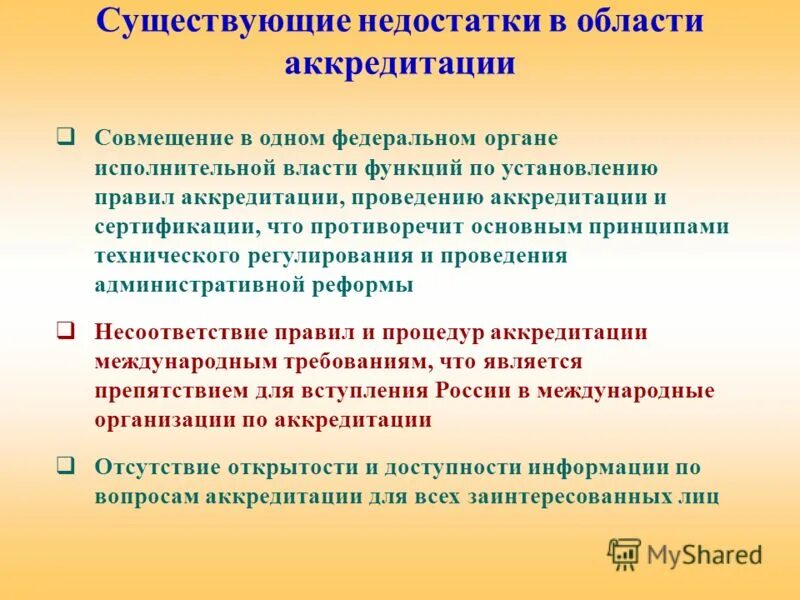 Существующие недостатки в области аккредитации

❑ Совмещение в одном федеральном органе исполнительной власти функций по установлению правил аккредитации, проведению аккредитации и сертификации, что противоречит основным принципами технического регулирования и проведения административной реформы

❑ Несоответствие правил и процедур аккредитации международным требованиям, что является препятствием для вступления России в международные организации по аккредитации

❑ Отсутствие открытости и доступности информации по вопросам аккредитации для всех заинтересованных лиц

MyShared